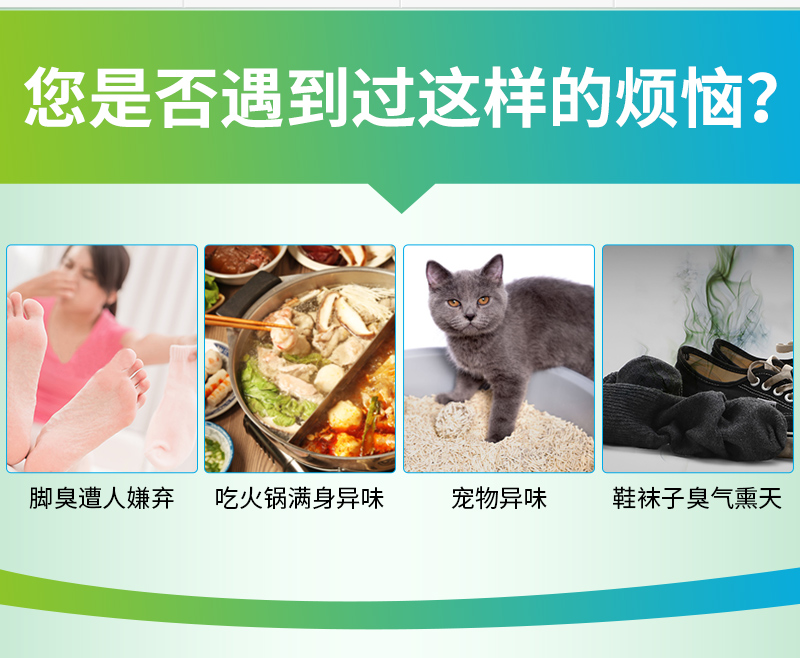 您是否遇到过这样的烦恼？

脚臭遭人嫌弃

吃火锅满身异味

宠物异味

鞋袜子臭气熏天